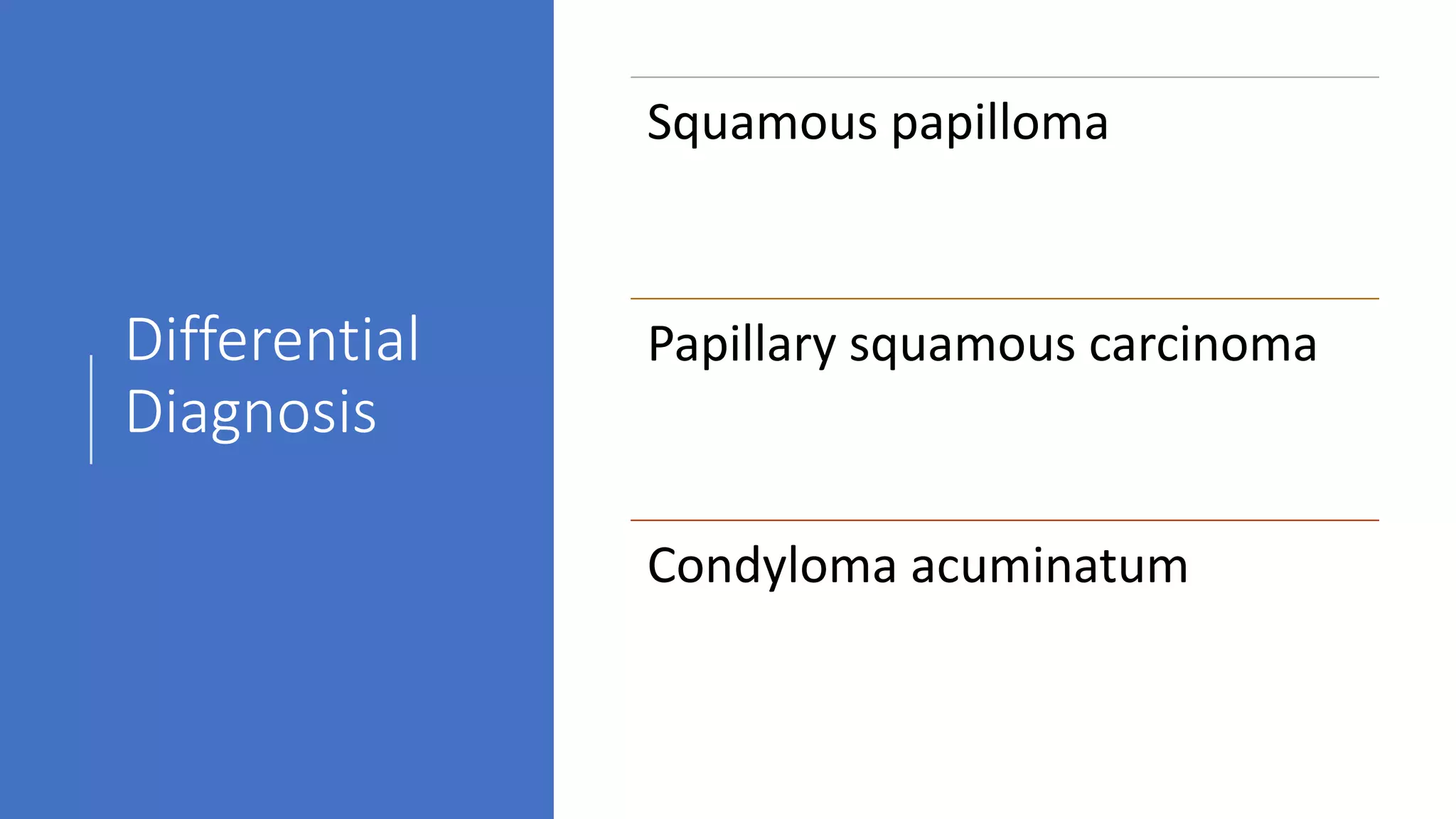 Differential Diagnosis

Squamous papilloma

Papillary squamous carcinoma

Condyloma acuminatum